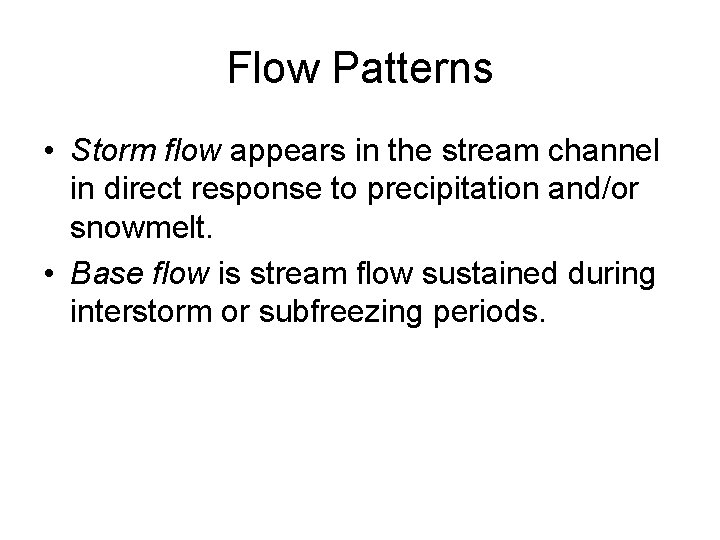 Flow Patterns

• Storm flow appears in the stream channel in direct response to precipitation and/or snowmelt.

• Base flow is stream flow sustained during interstorm or subfreezing periods.